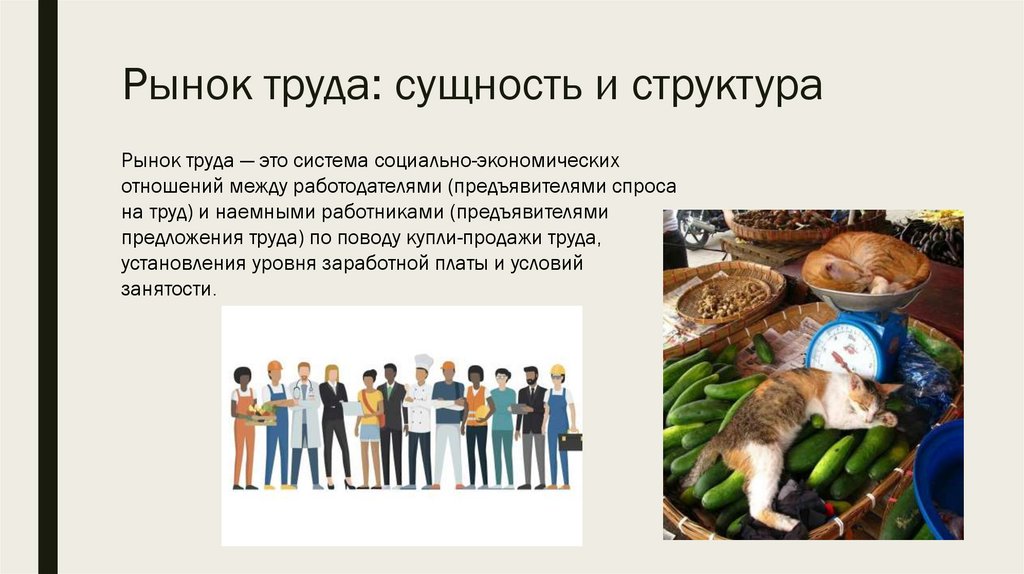 Рынок труда: сущность и структура

Рынок труда — это система социально-экономических отношений между работодателями (предъявителями спроса на труд) и наемными работниками (предъявителями предложения труда) по поводу купли-продажи труда, установления уровня заработной платы и условий занятости.